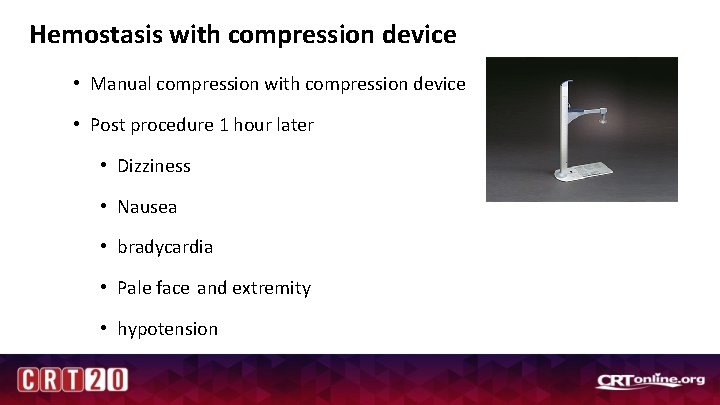 Hemostasis with compression device

• Manual compression with compression device
• Post procedure 1 hour later
  • Dizziness
  • Nausea
  • bradycardia
  • Pale face and extremity
  • hypotension

CRT20

CRTonline.org